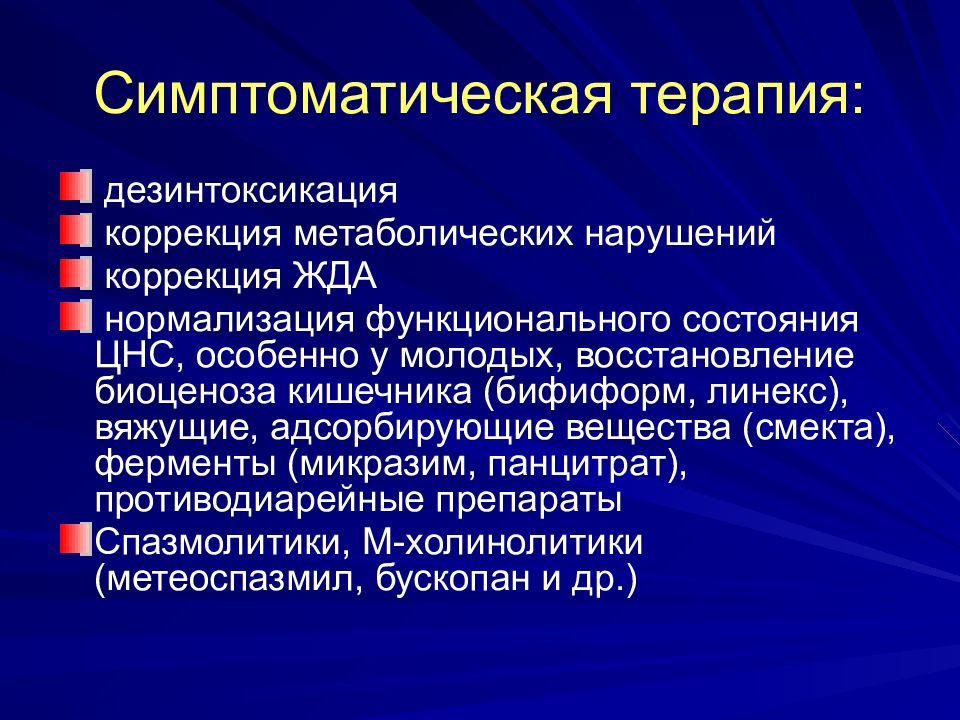 Симптоматическая терапия:

дезинтоксикация

коррекция метаболических нарушений

коррекция ЖДА

нормализация функционального состояния ЦНС, особенно у молодых, восстановление биоценоза кишечника (бифиформ, линекс), вяжущие, адсорбирующие вещества (смекта), ферменты (микразим, панцитрат), противодиарейные препараты

Спазмолитики, М-холинолитики (метеоспазмил, бускопан и др.)